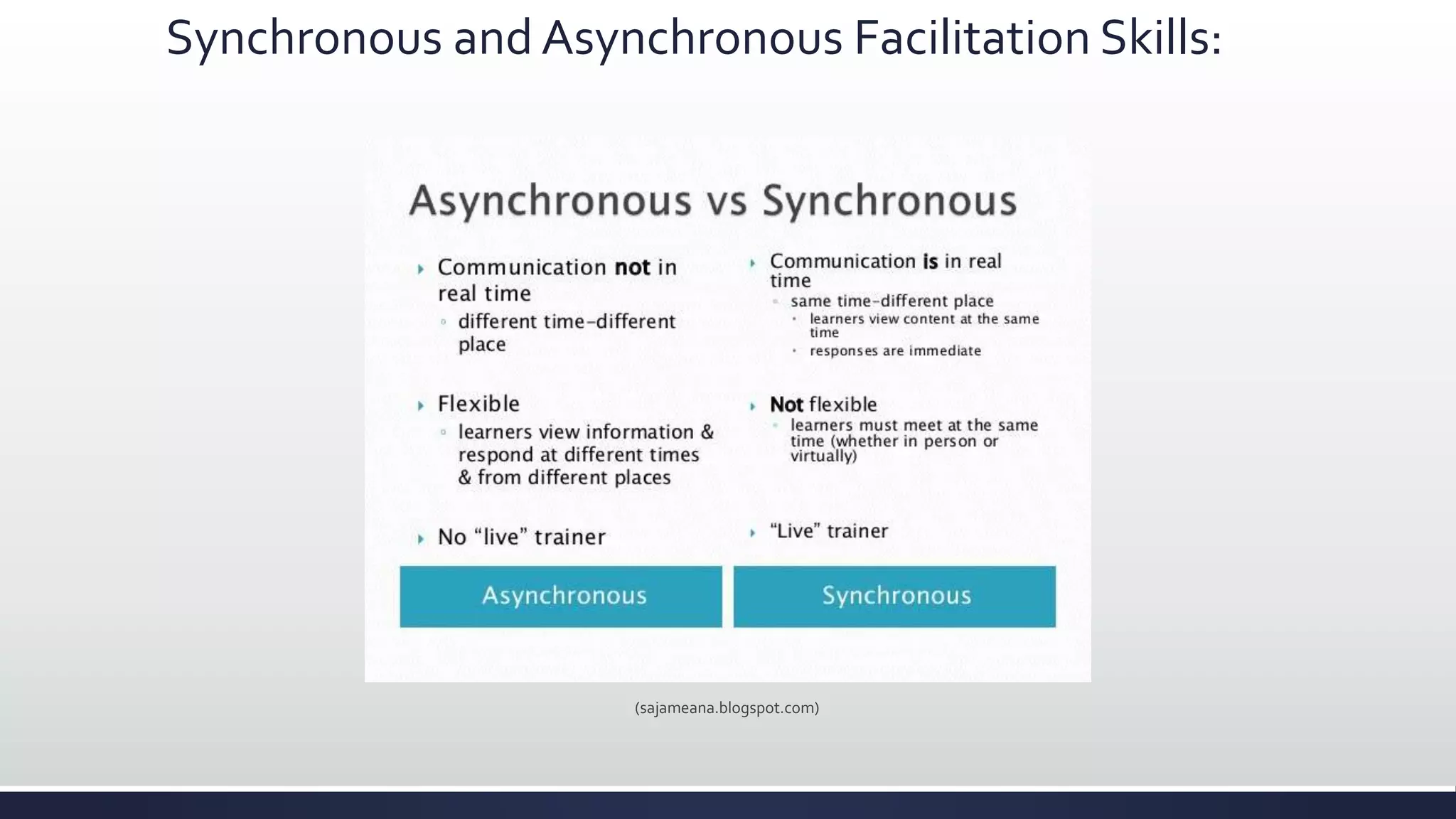 Synchronous and Asynchronous Facilitation Skills:

Asynchronous vs Synchronous

Communication not in real time
different time-different place

Flexible
learners view information & respond at different times & from different places

No “live” trainer

Asynchronous

Communication is in real time
same time-different place
learners view content at the same time
responses are immediate

Not flexible
learners must meet at the same time (whether in person or virtually)

“Live” trainer

Synchronous

(sajameana.blogspot.com)